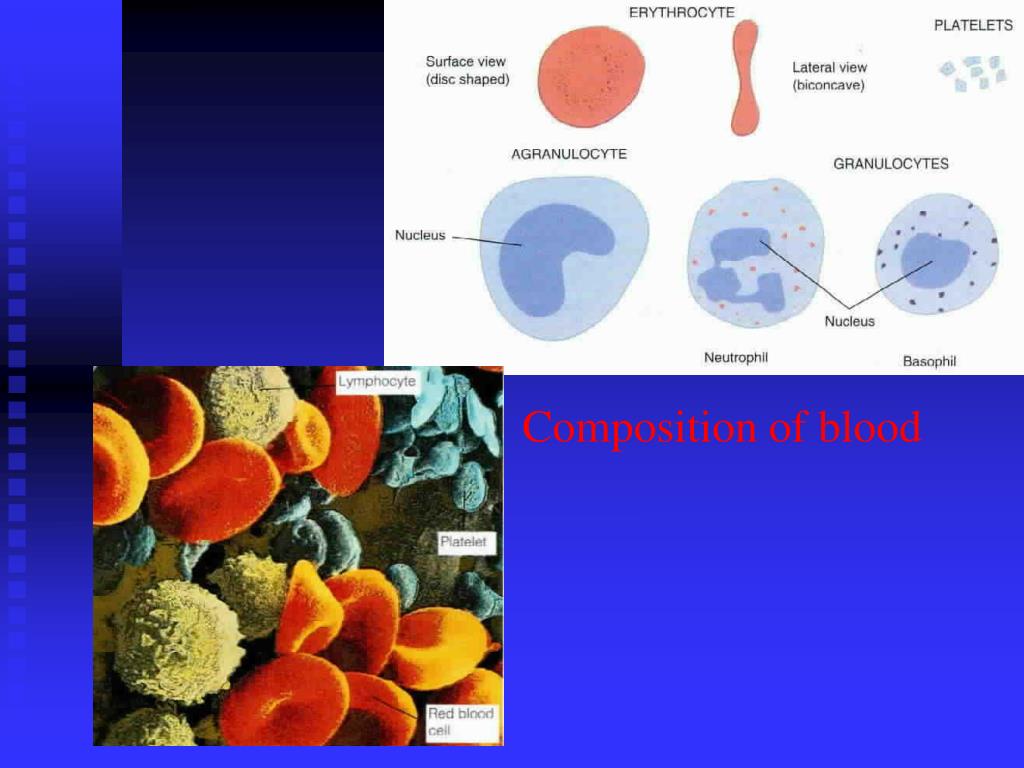 ERYTHROCYTE

PLATELETS

Surface view (disc shaped)

Lateral view (biconcave)

AGRANULOCYTE

GRANULOCYTES

Nucleus

Nucleus

Neutrophil

Basophil

Lymphocyte

Platelet

Red blood cell

Composition of blood